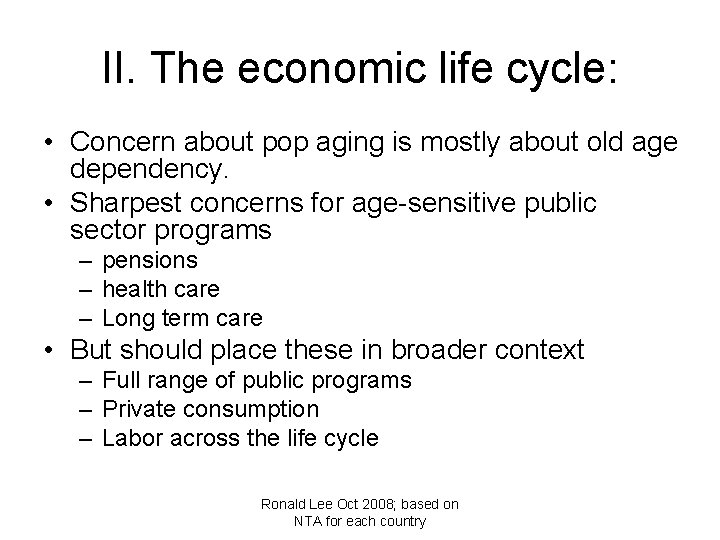 II. The economic life cycle:

• Concern about pop aging is mostly about old age dependency.
• Sharpest concerns for age-sensitive public sector programs
– pensions
– health care
– Long term care
• But should place these in broader context
– Full range of public programs
– Private consumption
– Labor across the life cycle

Ronald Lee Oct 2008; based on NTA for each country